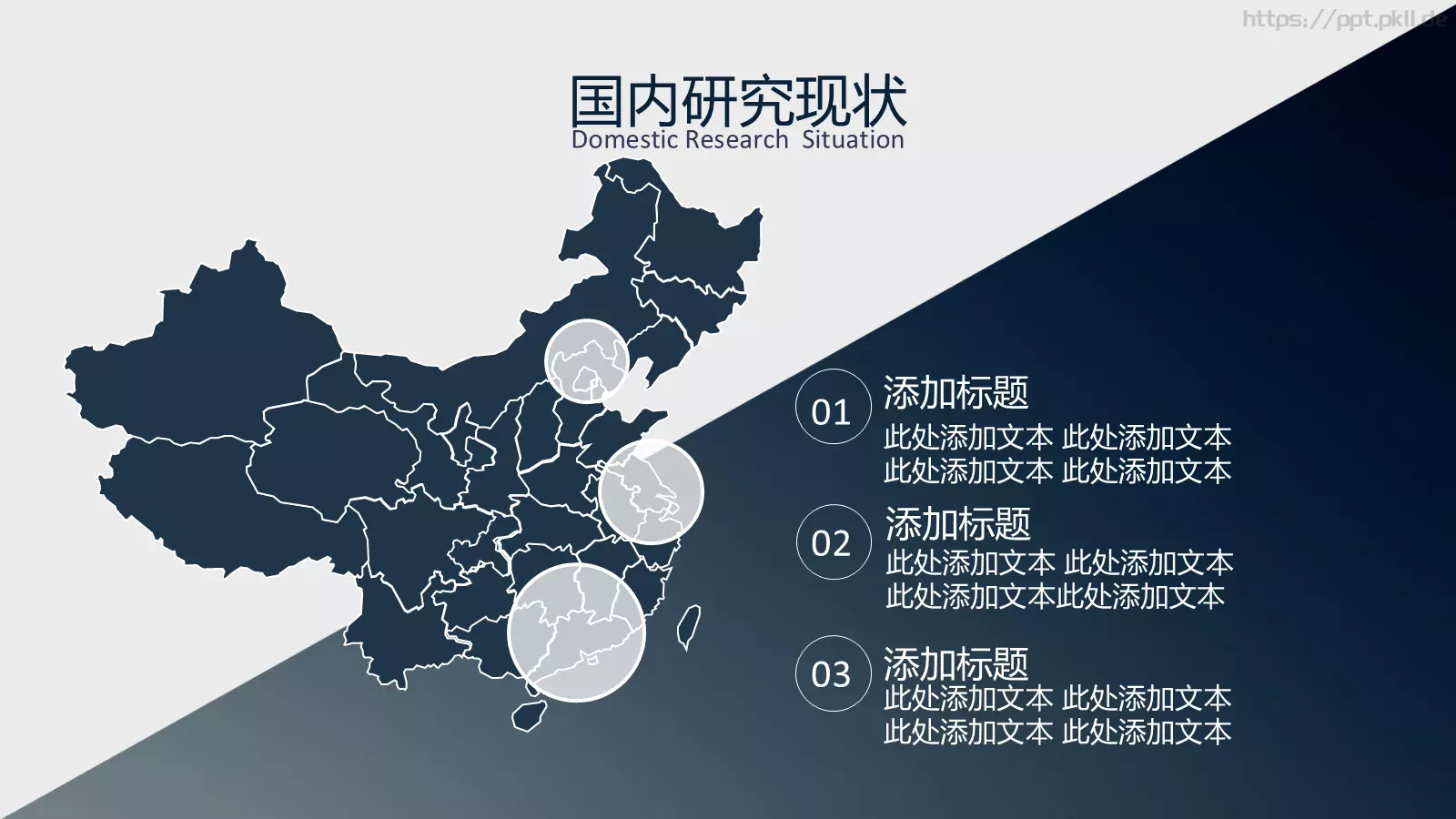 https://ppt.pkll.de

国内研究现状
Domestic Research Situation

01
添加标题
此处添加文本 此处添加文本
此处添加文本 此处添加文本

02
添加标题
此处添加文本 此处添加文本
此处添加文本此处添加文本

03
添加标题
此处添加文本 此处添加文本
此处添加文本 此处添加文本